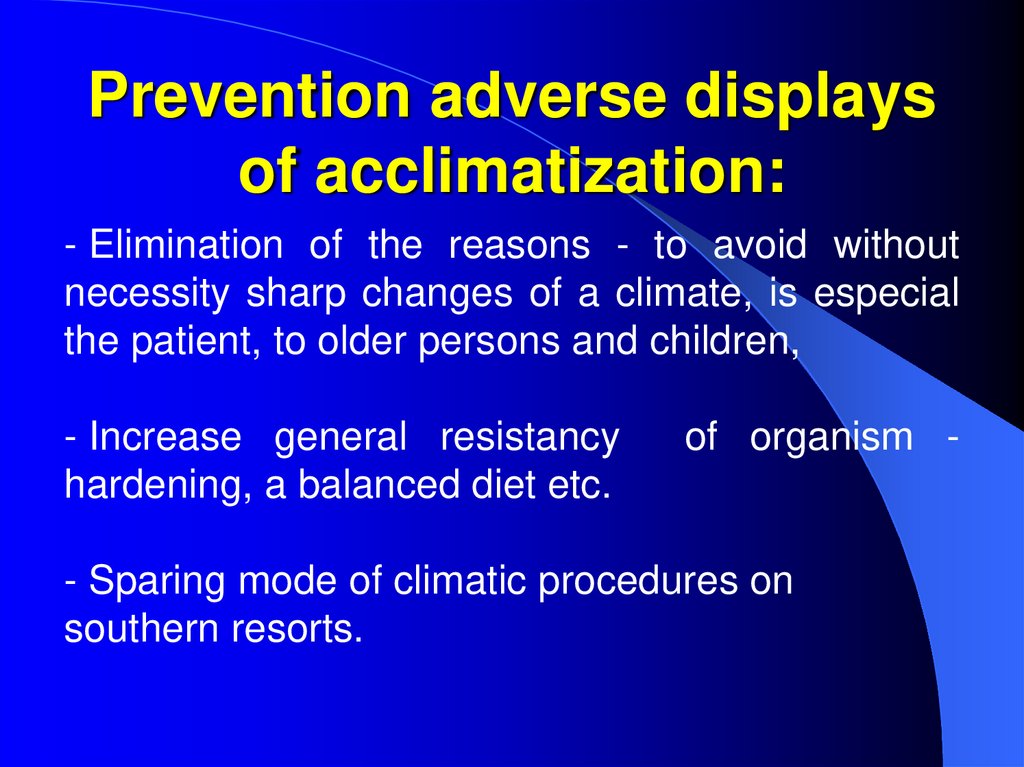 Prevention adverse displays of acclimatization:

- Elimination of the reasons - to avoid without necessity sharp changes of a climate, is especial the patient, to older persons and children,

- Increase general resistancy of organism - hardening, a balanced diet etc.

- Sparing mode of climatic procedures on southern resorts.